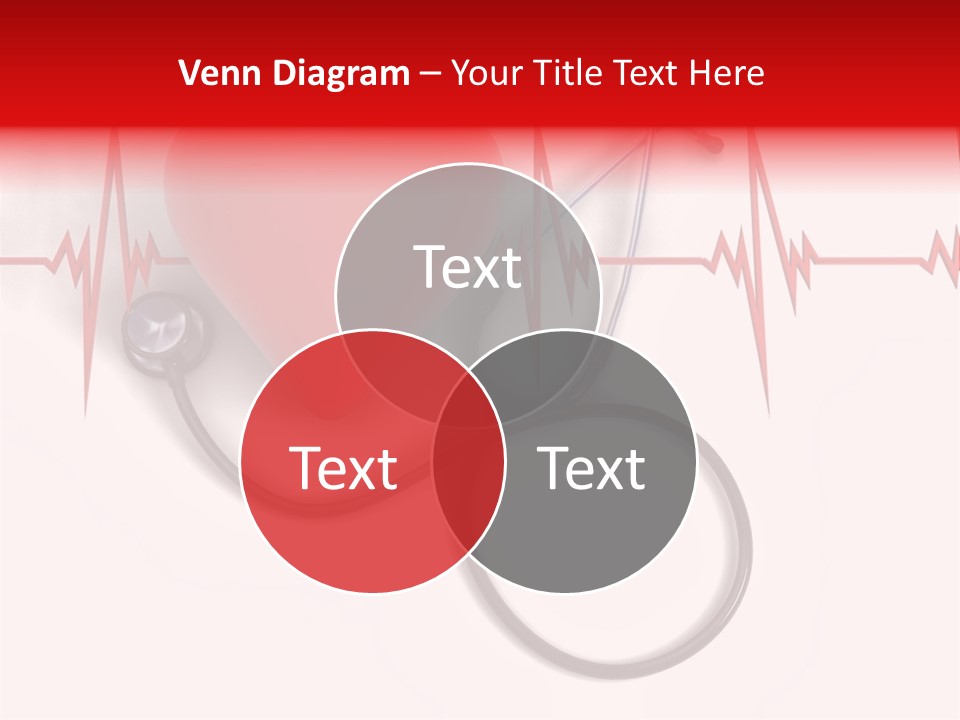 Venn Diagram – Your Title Text Here

Text

Text

Text